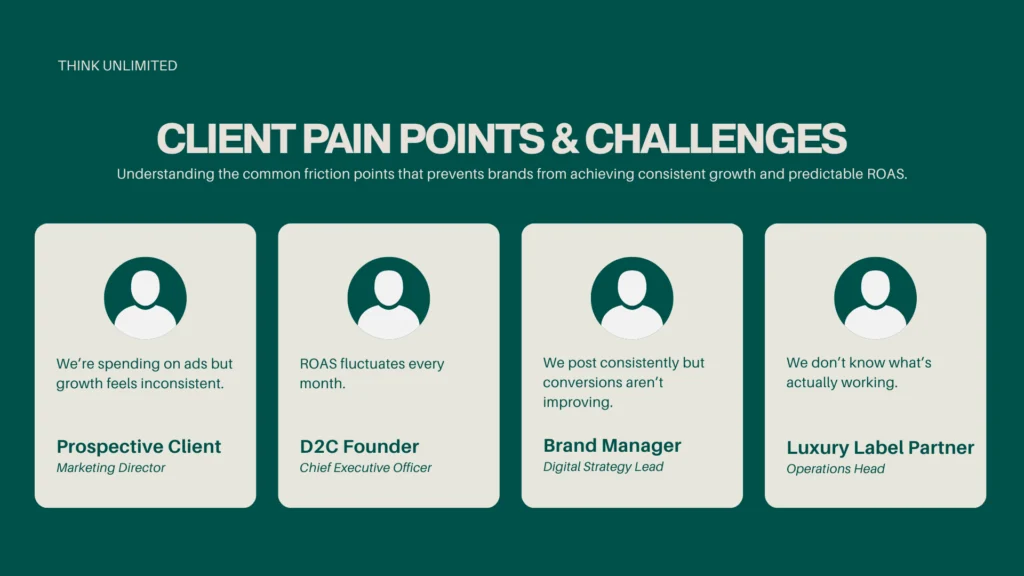 THINK UNLIMITED

CLIENT PAIN POINTS & CHALLENGES

Understanding the common friction points that prevents brands from achieving consistent growth and predictable ROAS.

We're spending on ads but growth feels inconsistent.

Prospective Client
Marketing Director

ROAS fluctuates every month.

D2C Founder
Chief Executive Officer

We post consistently but conversions aren't improving.

Brand Manager
Digital Strategy Lead

We don't know what's actually working.

Luxury Label Partner
Operations Head